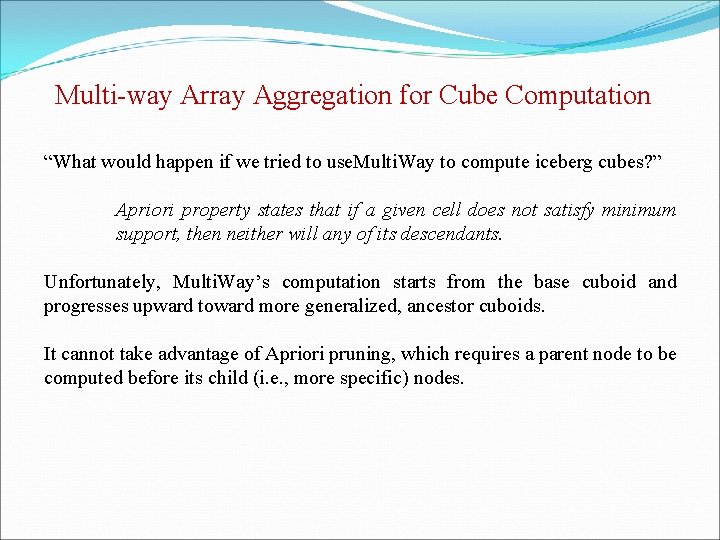 Multi-way Array Aggregation for Cube Computation

“What would happen if we tried to useMultiWay to compute iceberg cubes?”

Apriori property states that if a given cell does not satisfy minimum support, then neither will any of its descendants.

Unfortunately, MultiWay’s computation starts from the base cuboid and progresses upward toward more generalized, ancestor cuboids.

It cannot take advantage of Apriori pruning, which requires a parent node to be computed before its child (i.e., more specific) nodes.